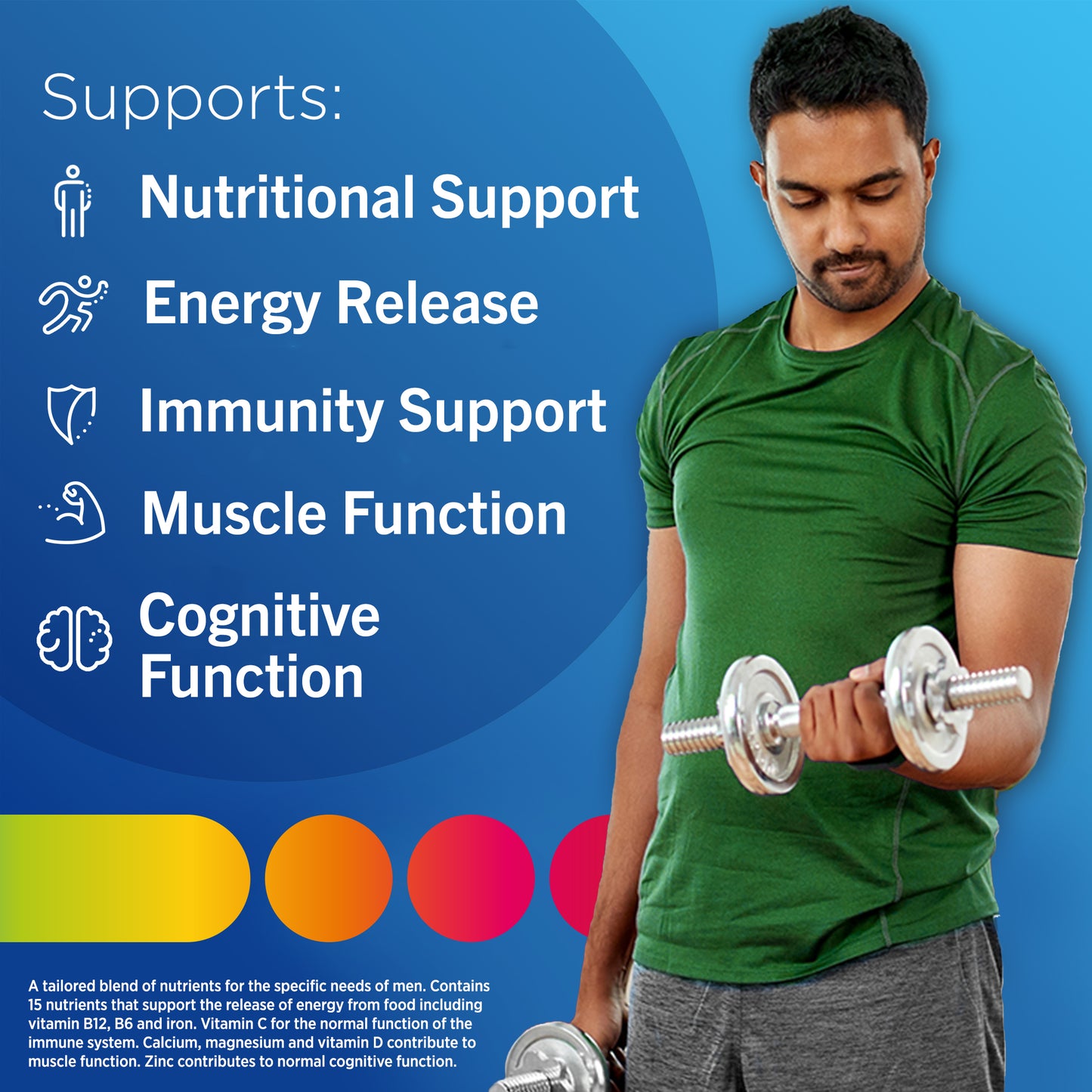 Supports:

Nutritional Support

Energy Release

Immunity Support

Muscle Function

Cognitive Function

A tailored blend of nutrients for the specific needs of men. Contains 15 nutrients that support the release of energy from food including vitamin B12, B6 and iron. Vitamin C for the normal function of the immune system. Calcium, magnesium and vitamin D contribute to muscle function. Zinc contributes to normal cognitive function.